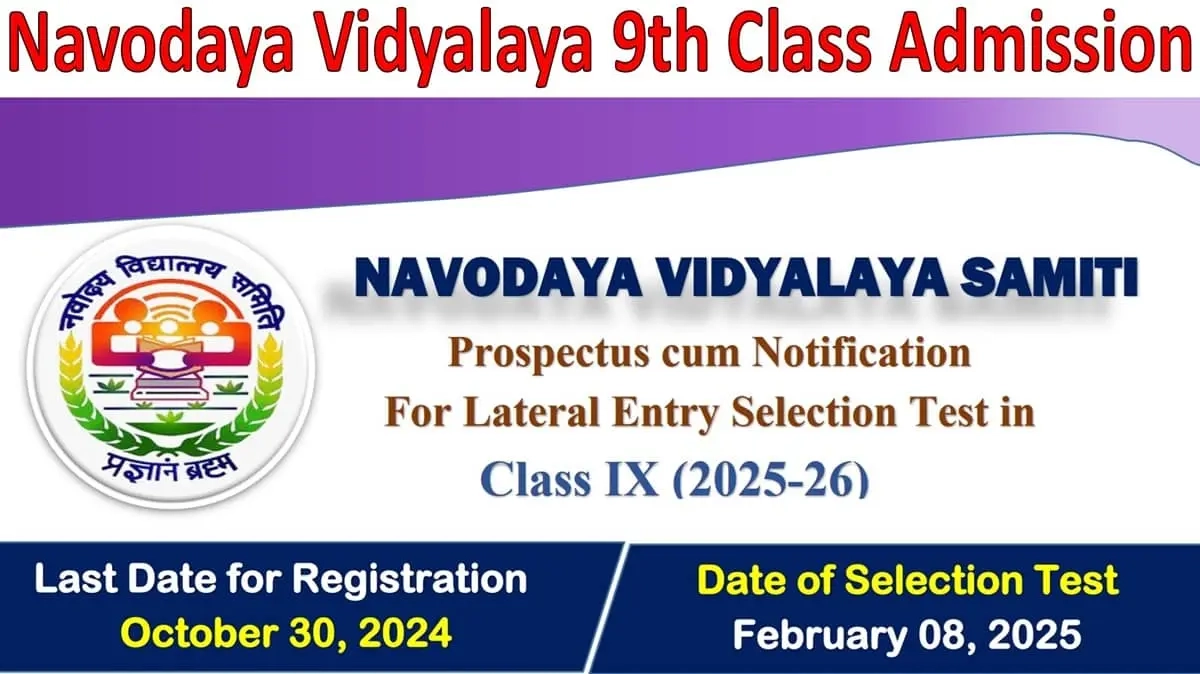 Navodaya Vidyalaya 9th Class Admission

नवोदय विद्यालय समिति
प्रज्ञानं ब्रह्म

NAVODAYA VIDYALAYA SAMITI
Prospectus cum Notification
For Lateral Entry Selection Test in
Class IX (2025-26)

Last Date for Registration
October 30, 2024

Date of Selection Test
February 08, 2025